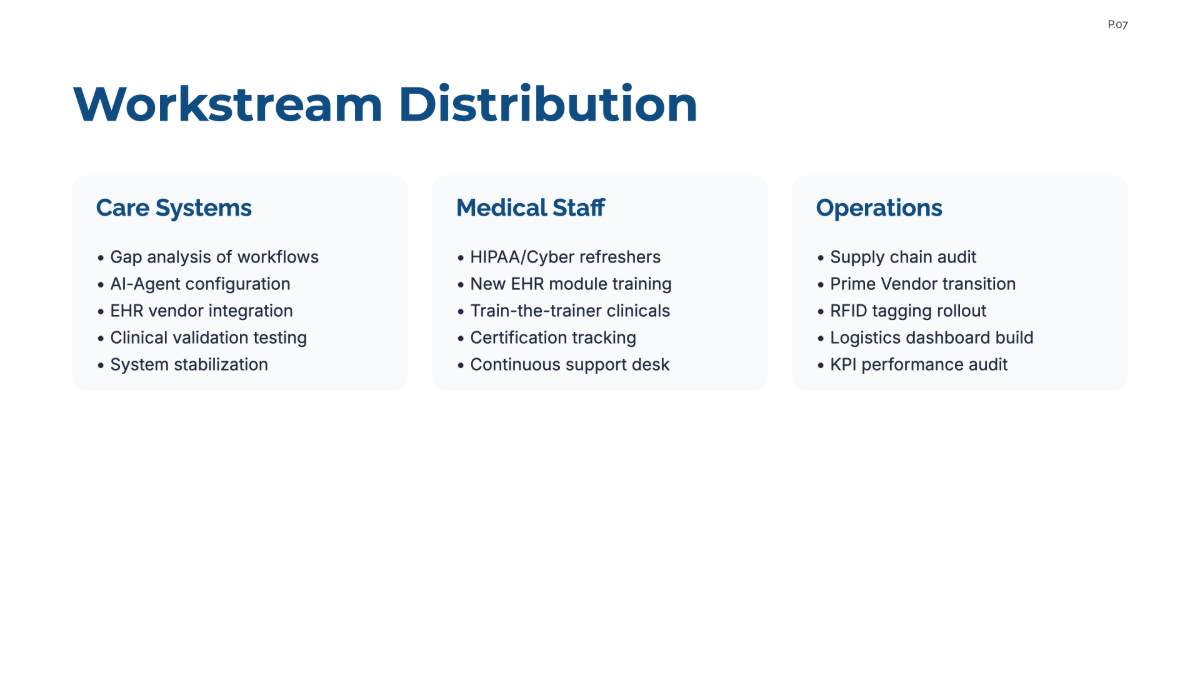 P.07

Workstream Distribution

Care Systems

• Gap analysis of workflows
• AI-Agent configuration
• EHR vendor integration
• Clinical validation testing
• System stabilization

Medical Staff

• HIPAA/Cyber refreshers
• New EHR module training
• Train-the-trainer clinicals
• Certification tracking
• Continuous support desk

Operations

• Supply chain audit
• Prime Vendor transition
• RFID tagging rollout
• Logistics dashboard build
• KPI performance audit